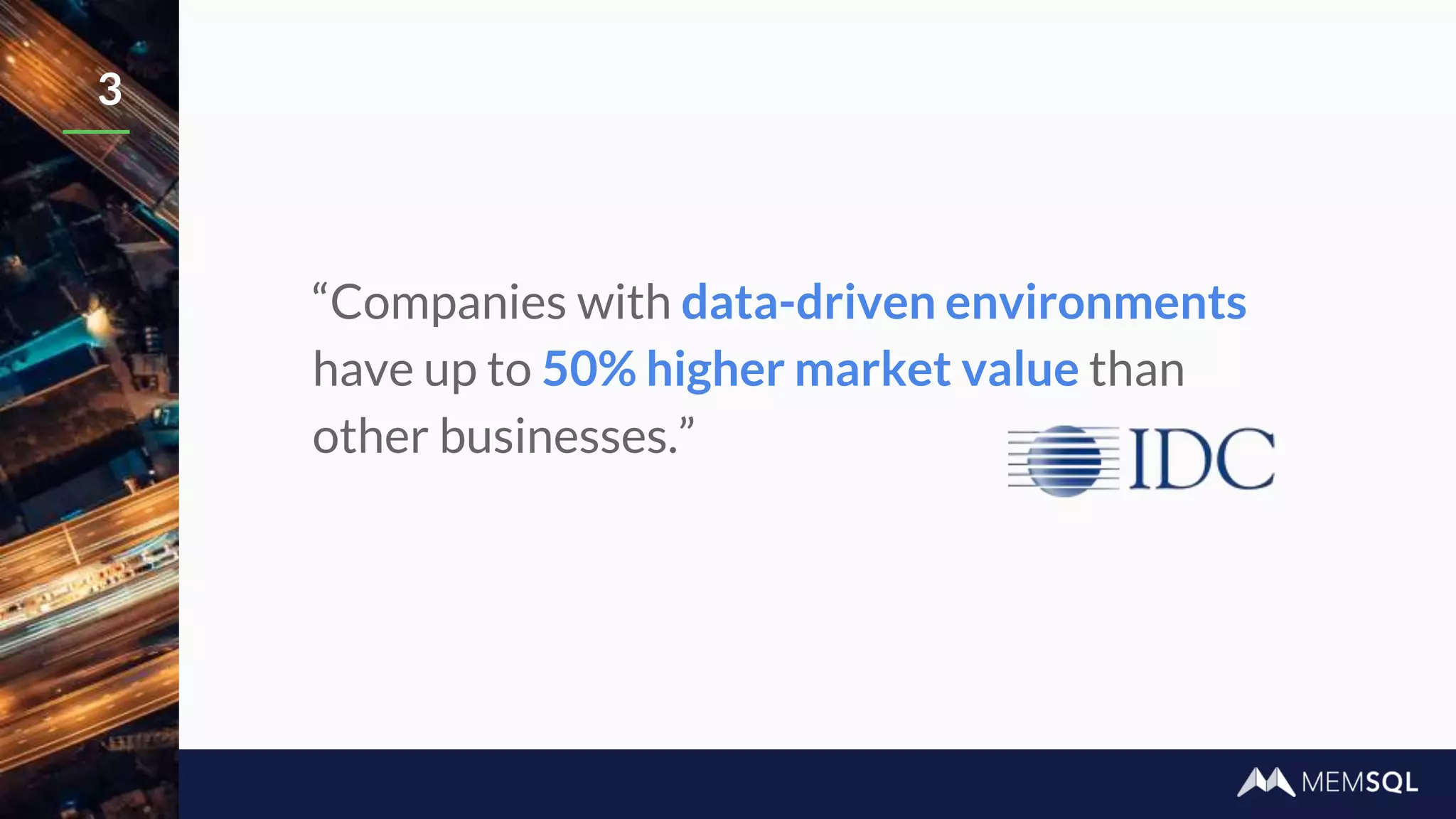 3

“Companies with data-driven environments have up to 50% higher market value than other businesses.”

IDC

MEMSQL